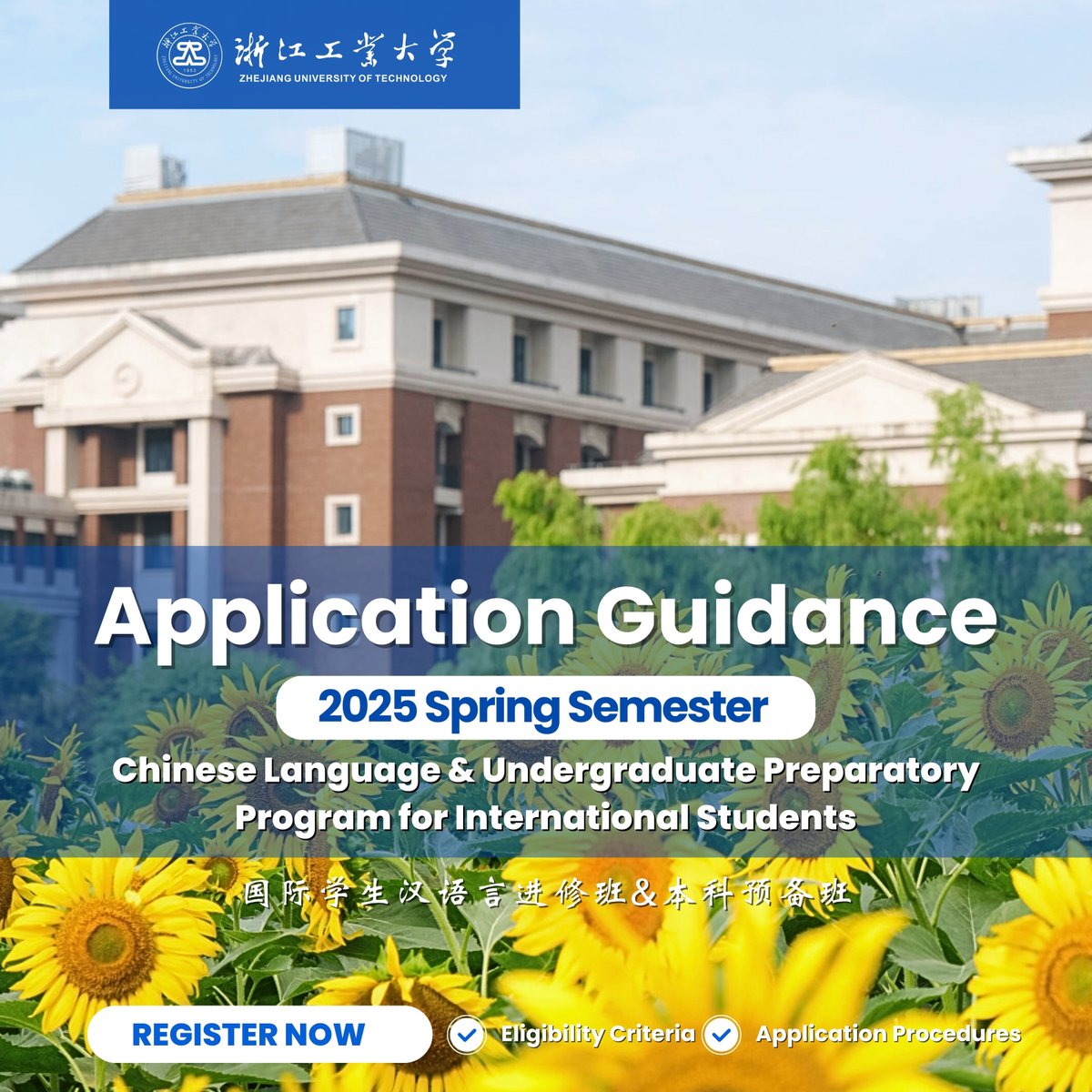 浙江工業大學
ZHEJIANG UNIVERSITY OF TECHNOLOGY

Application Guidance

2025 Spring Semester

Chinese Language & Undergraduate Preparatory Program for International Students

国际学生汉语言进修班&本科预备班

REGISTER NOW

Eligibility Criteria

Application Procedures